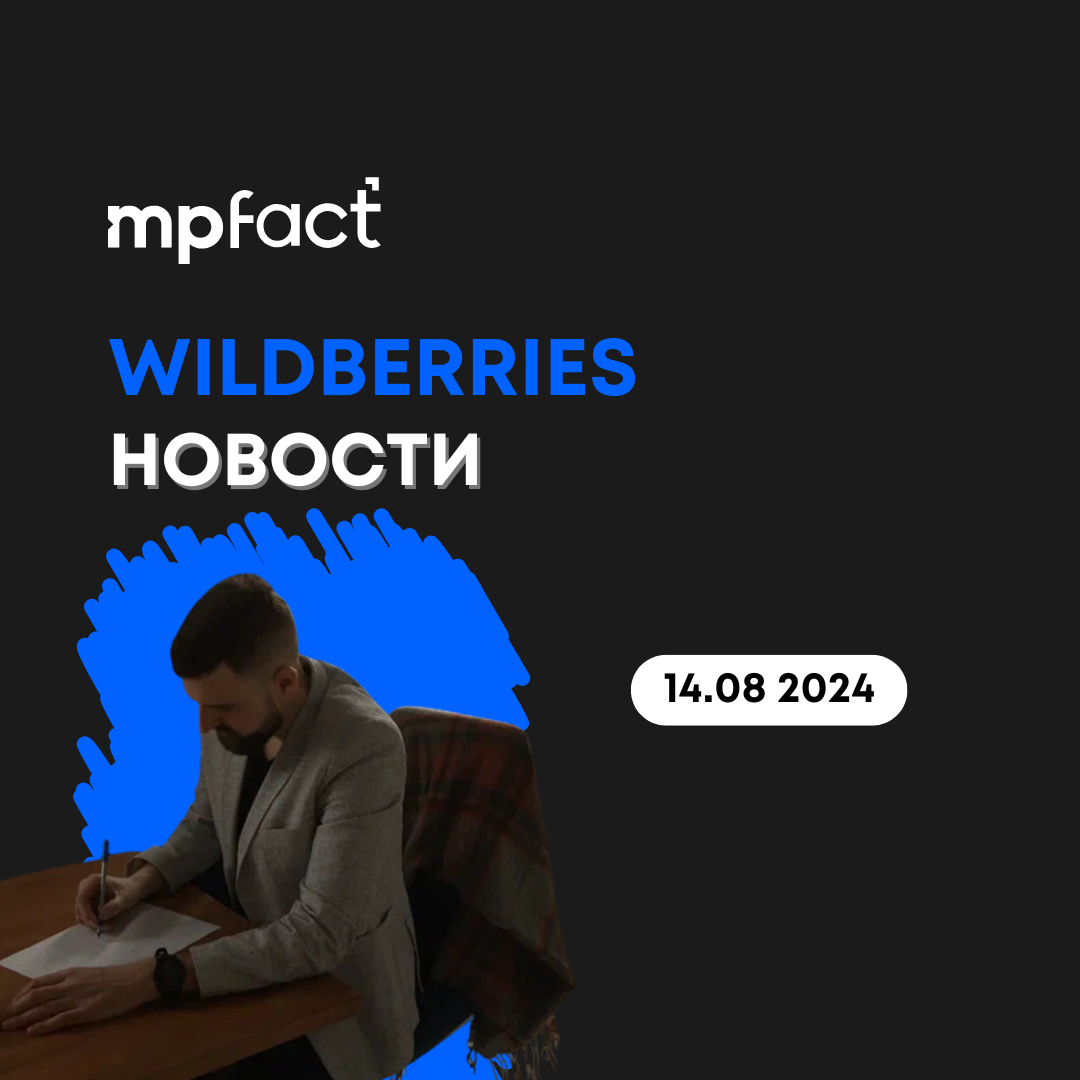 mpfact

WILDBERRIES
НОВОСТИ

14.08 2024